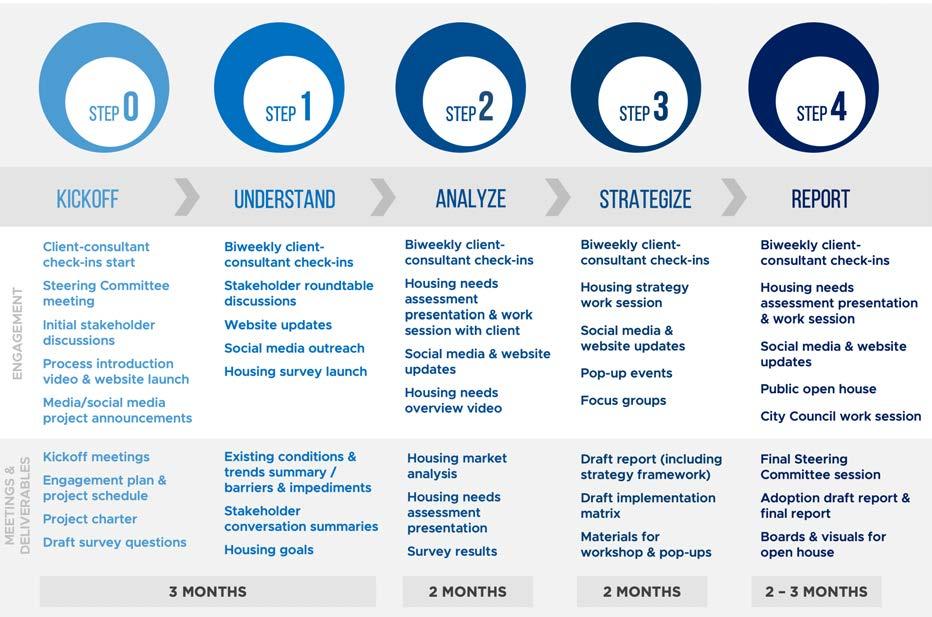 STEP 0
STEP 1
STEP 2
STEP 3
STEP 4

KICKOFF
UNDERSTAND
ANALYZE
STRATEGIZE
REPORT

ENGAGEMENT

Client-consultant check-ins start
Steering Committee meeting
Initial stakeholder discussions
Process introduction video & website launch
Media/social media project announcements

Biweekly client-consultant check-ins
Stakeholder roundtable discussions
Website updates
Social media outreach
Housing survey launch

Biweekly client-consultant check-ins
Housing needs assessment presentation & work session with client
Social media & website updates
Housing needs overview video

Biweekly client-consultant check-ins
Housing strategy work session
Social media & website updates
Pop-up events
Focus groups

Biweekly client-consultant check-ins
Housing needs assessment presentation & work session
Social media & website updates
Public open house
City Council work session

MEETINGS & DELIVERABLES

Kickoff meetings
Engagement plan & project schedule
Project charter
Draft survey questions

Existing conditions & trends summary / barriers & impediments
Stakeholder conversation summaries
Housing goals

Housing market analysis
Housing needs assessment presentation
Survey results

Draft report (including strategy framework)
Draft implementation matrix
Materials for workshop & pop-ups

Final Steering Committee session
Adoption draft report & final report
Boards & visuals for open house

3 MONTHS
2 MONTHS
2 MONTHS
2 – 3 MONTHS